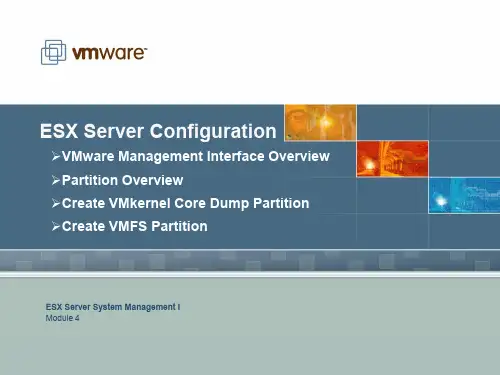 vmware

ESX Server Configuration

➢VMware Management Interface Overview

➢Partition Overview

➢Create VMkernel Core Dump Partition

➢Create VMFS Partition

ESX Server System Management I
Module 4